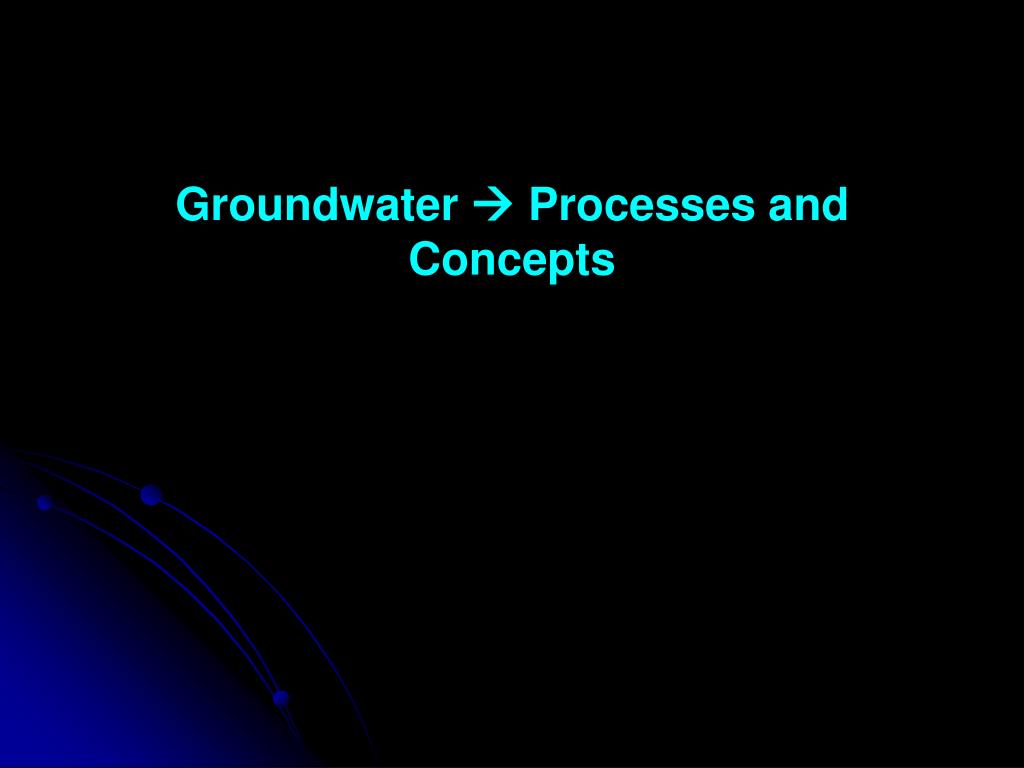 Groundwater → Processes and Concepts